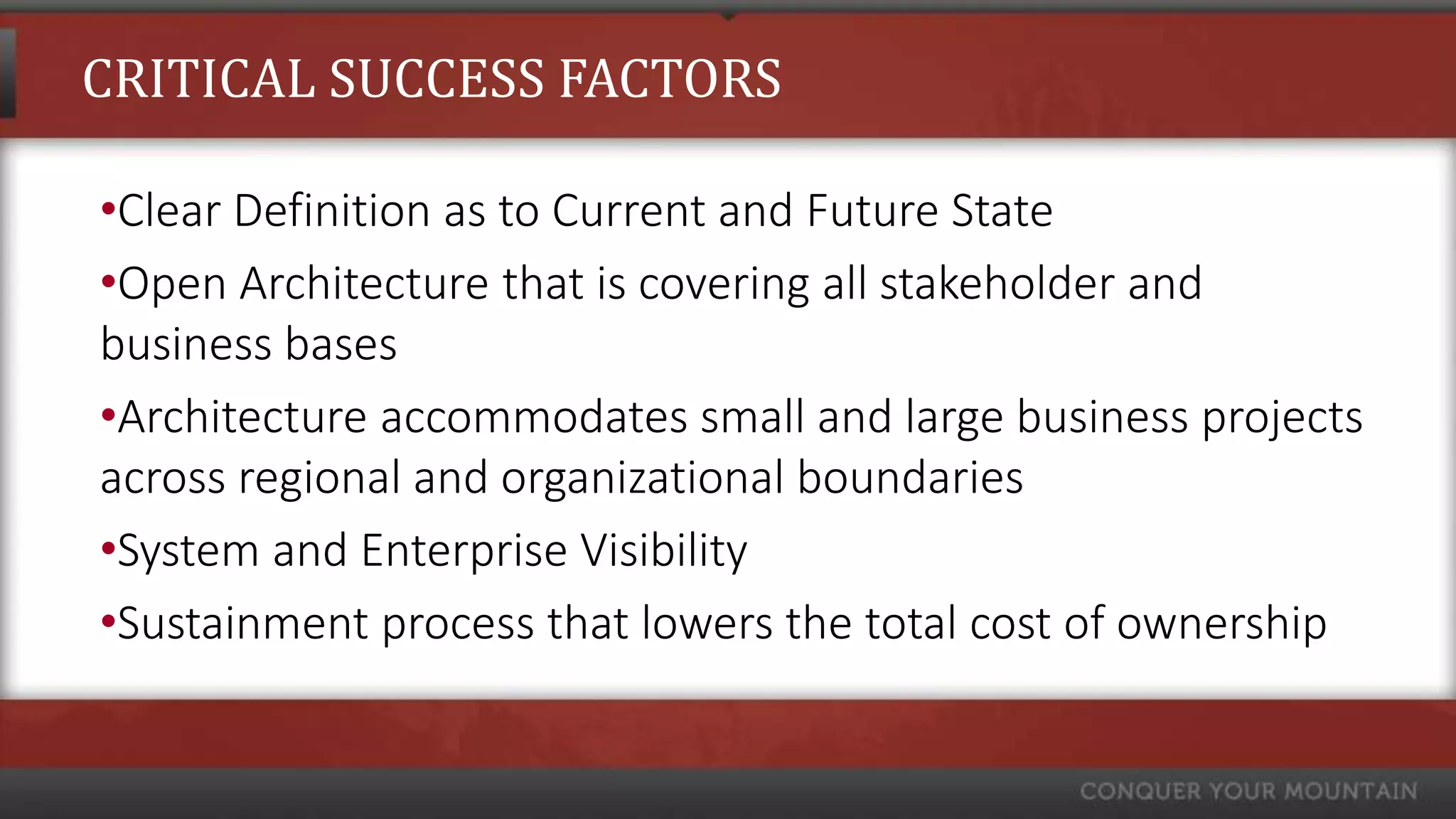 CRITICAL SUCCESS FACTORS

•Clear Definition as to Current and Future State

•Open Architecture that is covering all stakeholder and business bases

•Architecture accommodates small and large business projects across regional and organizational boundaries

•System and Enterprise Visibility

•Sustainment process that lowers the total cost of ownership

CONQUER YOUR MOUNTAIN